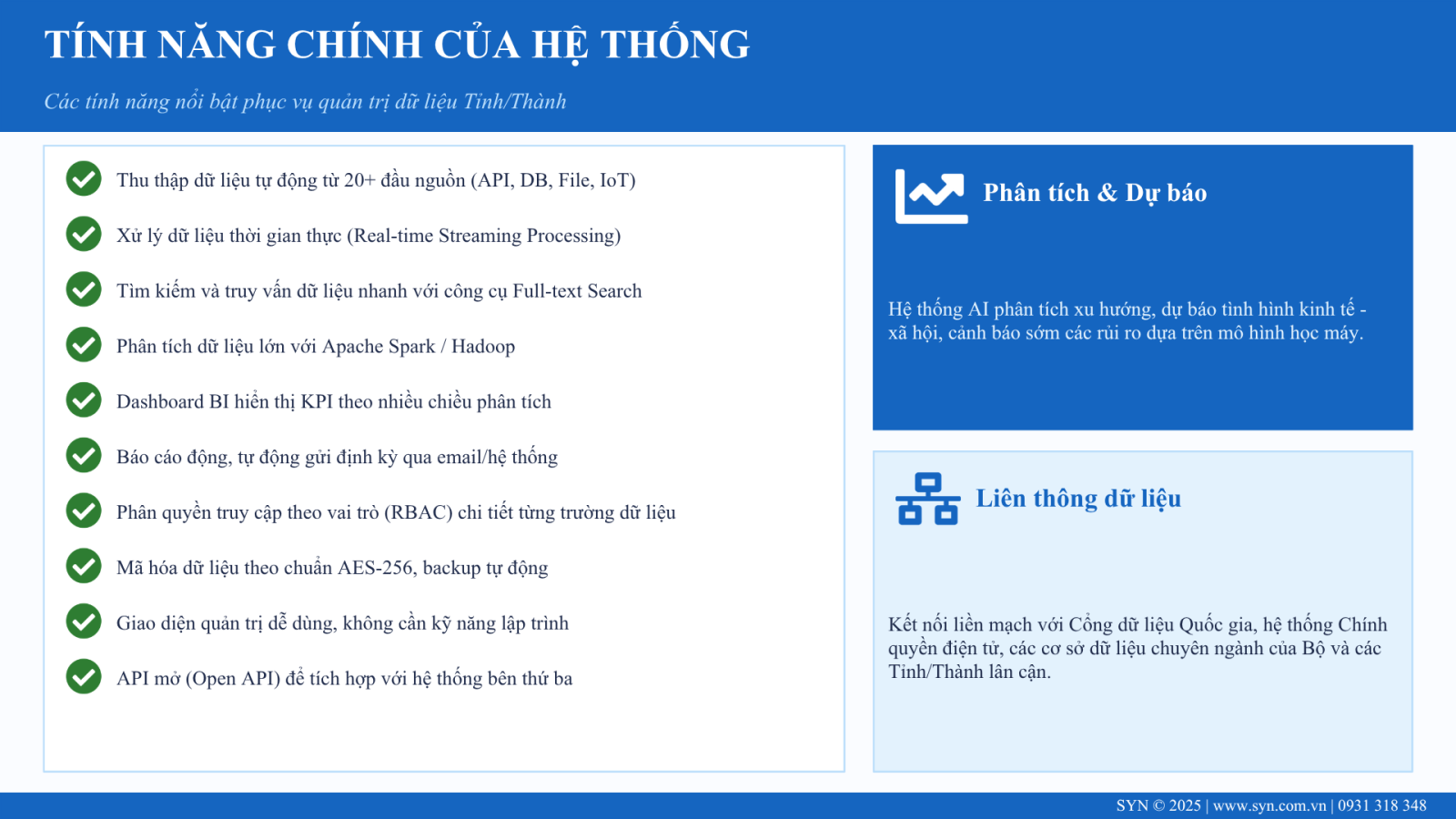 TÍNH NĂNG CHÍNH CỦA HỆ THỐNG

Các tính năng nổi bật phục vụ quản trị dữ liệu Tỉnh/Thành

Thu thập dữ liệu tự động từ 20+ đầu nguồn (API, DB, File, IoT)

Xử lý dữ liệu thời gian thực (Real-time Streaming Processing)

Tìm kiếm và truy vấn dữ liệu nhanh với công cụ Full-text Search

Phân tích dữ liệu lớn với Apache Spark / Hadoop

Dashboard BI hiển thị KPI theo nhiều chiều phân tích

Báo cáo động, tự động gửi định kỳ qua email/hệ thống

Phân quyền truy cập theo vai trò (RBAC) chi tiết từng trường dữ liệu

Mã hóa dữ liệu theo chuẩn AES-256, backup tự động

Giao diện quản trị dễ dùng, không cần kỹ năng lập trình

API mở (Open API) để tích hợp với hệ thống bên thứ ba

Phân tích & Dự báo

Hệ thống AI phân tích xu hướng, dự báo tình hình kinh tế - xã hội, cảnh báo sớm các rủi ro dựa trên mô hình học máy.

Liên thông dữ liệu

Kết nối liền mạch với Cổng dữ liệu Quốc gia, hệ thống Chính quyền điện tử, các cơ sở dữ liệu chuyên ngành của Bộ và các Tỉnh/Thành lân cận.

SYN © 2025 | www.syn.com.vn | 0931 318 348